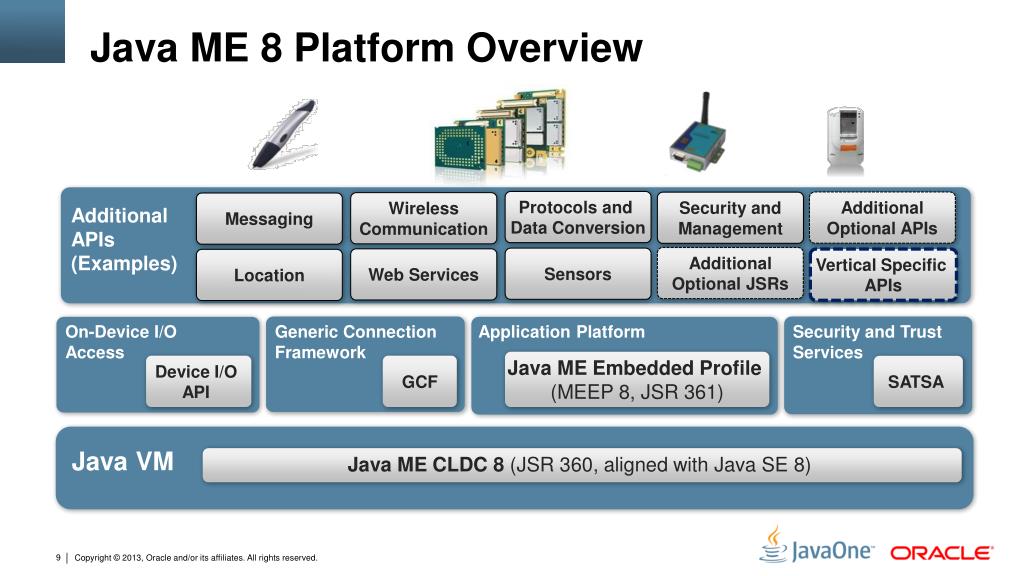 Java ME 8 Platform Overview

Additional APIs (Examples)

Messaging

Wireless Communication

Protocols and Data Conversion

Security and Management

Additional Optional APIs

Location

Web Services

Sensors

Additional Optional JSRs

Vertical Specific APIs

On-Device I/O Access

Device I/O API

Generic Connection Framework

GCF

Application Platform

Java ME Embedded Profile (MEEP 8, JSR 361)

Security and Trust Services

SATSA

Java VM

Java ME CLDC 8 (JSR 360, aligned with Java SE 8)

9 | Copyright © 2013, Oracle and/or its affiliates. All rights reserved.

JavaOne

ORACLE